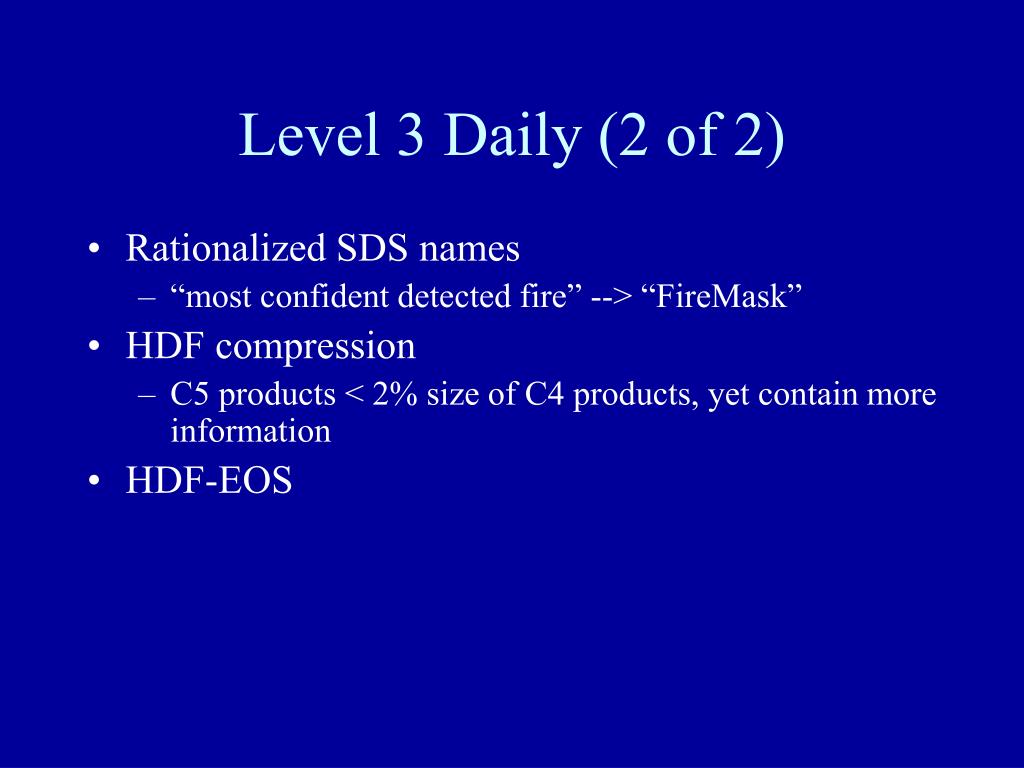 Level 3 Daily (2 of 2)

• Rationalized SDS names
– “most confident detected fire” --> “FireMask”
• HDF compression
– C5 products < 2% size of C4 products, yet contain more information
• HDF-EOS